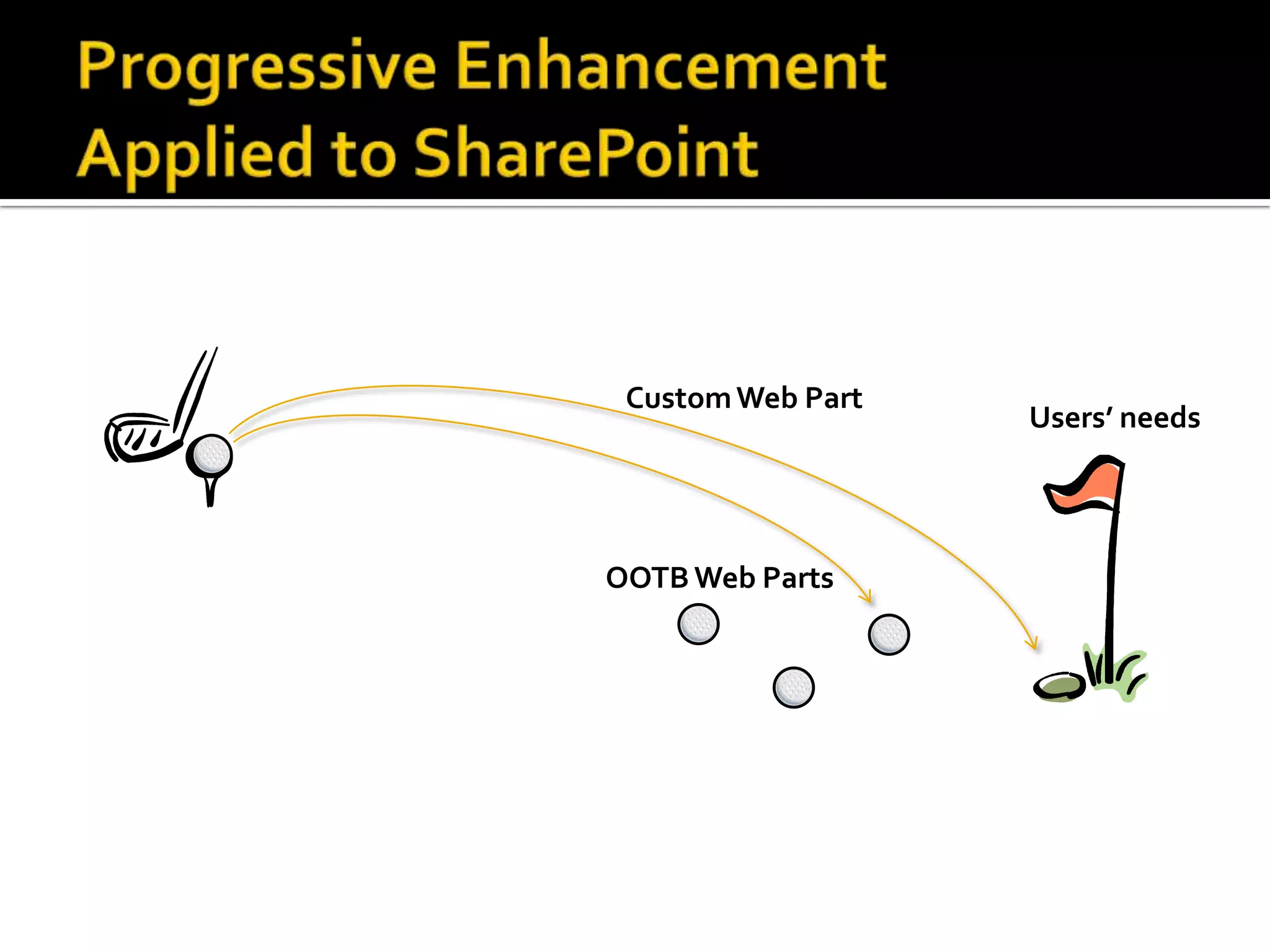 Progressive Enhancement Applied to SharePoint

Custom Web Part

Users' needs

OOTB Web Parts